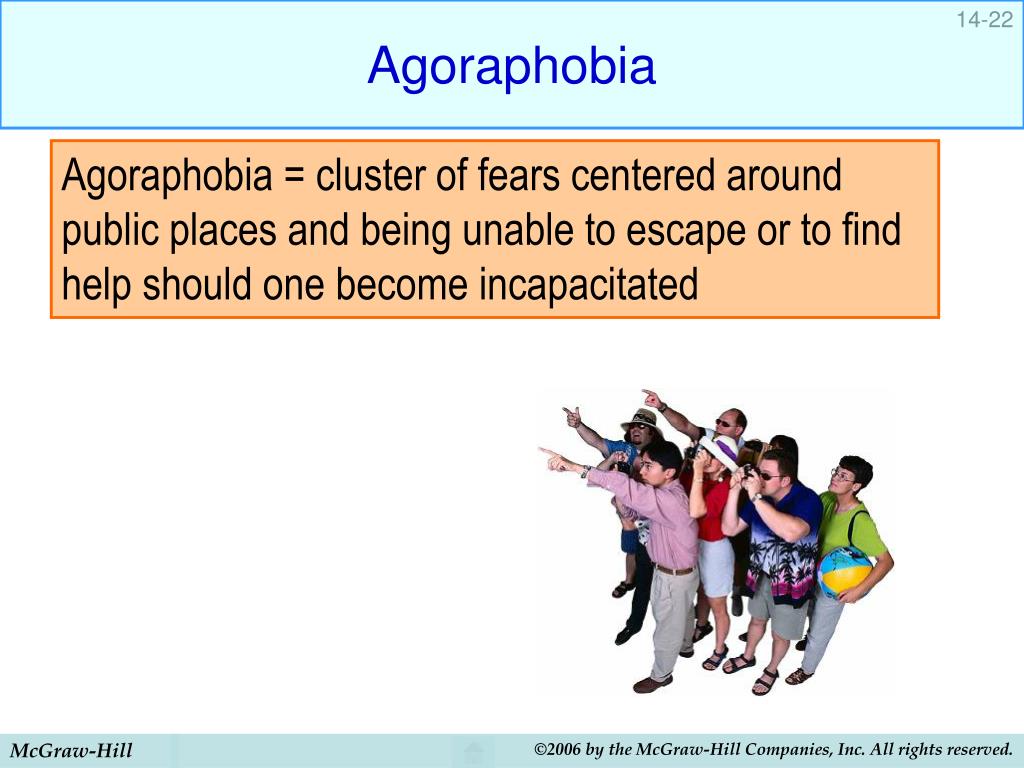 14-22

Agoraphobia

Agoraphobia = cluster of fears centered around public places and being unable to escape or to find help should one become incapacitated

McGraw-Hill

©2006 by the McGraw-Hill Companies, Inc. All rights reserved.